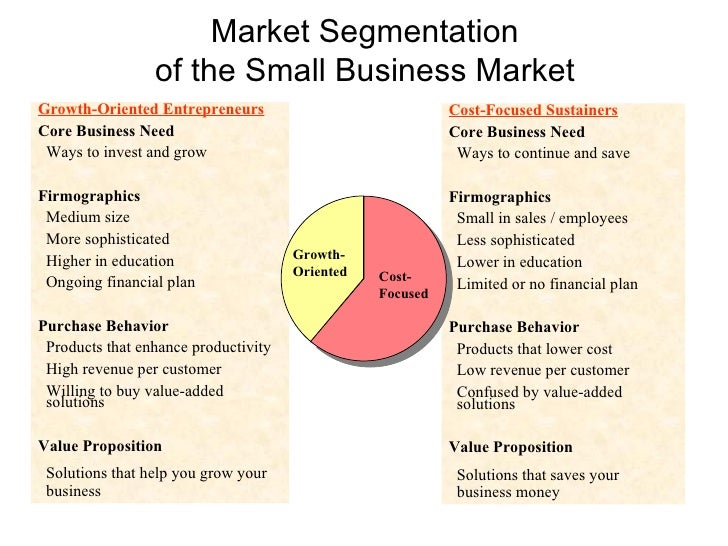 Market Segmentation
of the Small Business Market

Growth-Oriented Entrepreneurs
Core Business Need
Ways to invest and grow

Firmographics
Medium size
More sophisticated
Higher in education
Ongoing financial plan

Purchase Behavior
Products that enhance productivity
High revenue per customer
Willing to buy value-added solutions

Value Proposition
Solutions that help you grow your business

Growth-Oriented
Cost-Focused

Cost-Focused Sustainers
Core Business Need
Ways to continue and save

Firmographics
Small in sales / employees
Less sophisticated
Lower in education
Limited or no financial plan

Purchase Behavior
Products that lower cost
Low revenue per customer
Confused by value-added solutions

Value Proposition
Solutions that saves your business money